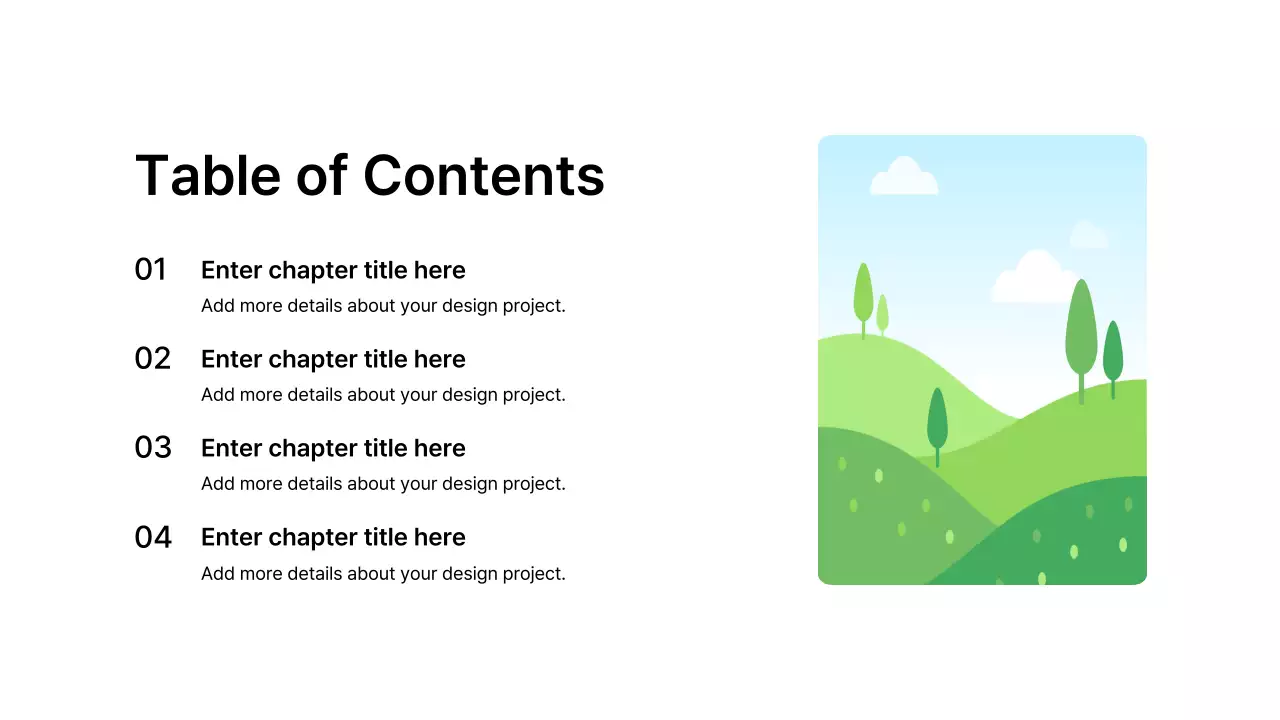 Table of Contents

01 Enter chapter title here
Add more details about your design project.

02 Enter chapter title here
Add more details about your design project.

03 Enter chapter title here
Add more details about your design project.

04 Enter chapter title here
Add more details about your design project.